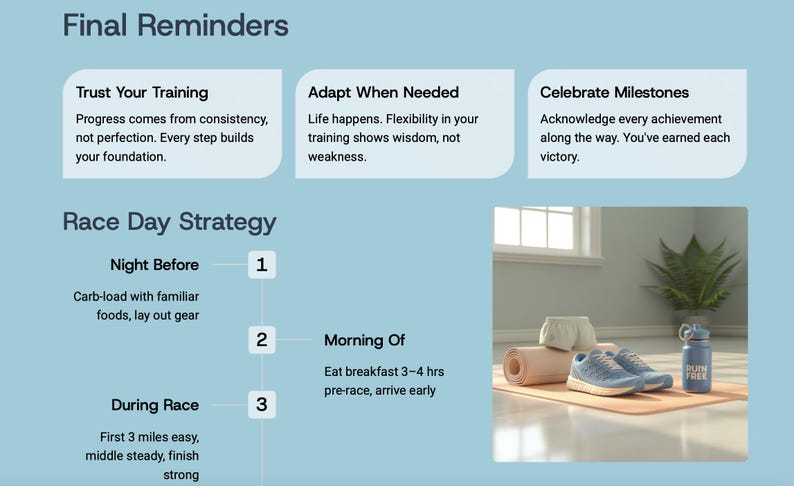 Final Reminders

Trust Your Training

Progress comes from consistency, not perfection. Every step builds your foundation.

Adapt When Needed

Life happens. Flexibility in your training shows wisdom, not weakness.

Celebrate Milestones

Acknowledge every achievement along the way. You've earned each victory.

Race Day Strategy

Night Before

1

Carb-load with familiar foods, lay out gear

2

Morning Of

Eat breakfast 3–4 hrs pre-race, arrive early

During Race

3

First 3 miles easy, middle steady, finish strong

RUN FREE